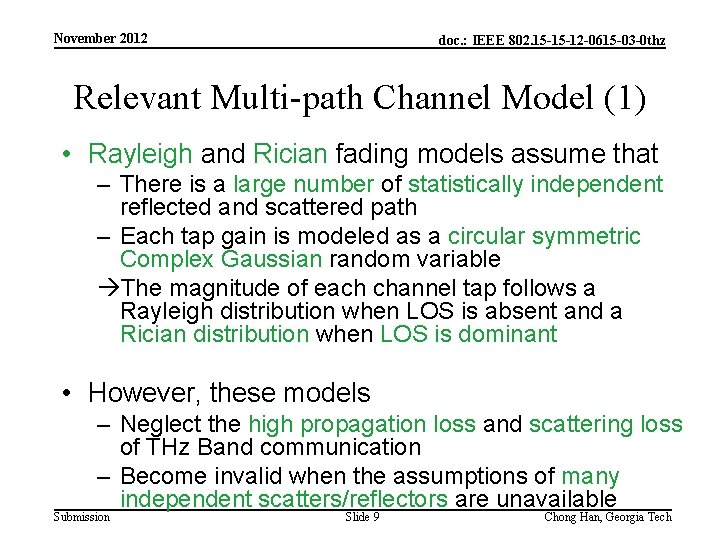 November 2012

doc.: IEEE 802.15-15-12-0615-03-0thz

Relevant Multi-path Channel Model (1)

• Rayleigh and Rician fading models assume that
– There is a large number of statistically independent reflected and scattered path
– Each tap gain is modeled as a circular symmetric Complex Gaussian random variable
→The magnitude of each channel tap follows a Rayleigh distribution when LOS is absent and a Rician distribution when LOS is dominant

• However, these models
– Neglect the high propagation loss and scattering loss of THz Band communication
– Become invalid when the assumptions of many independent scatters/reflectors are unavailable

Submission

Slide 9

Chong Han, Georgia Tech